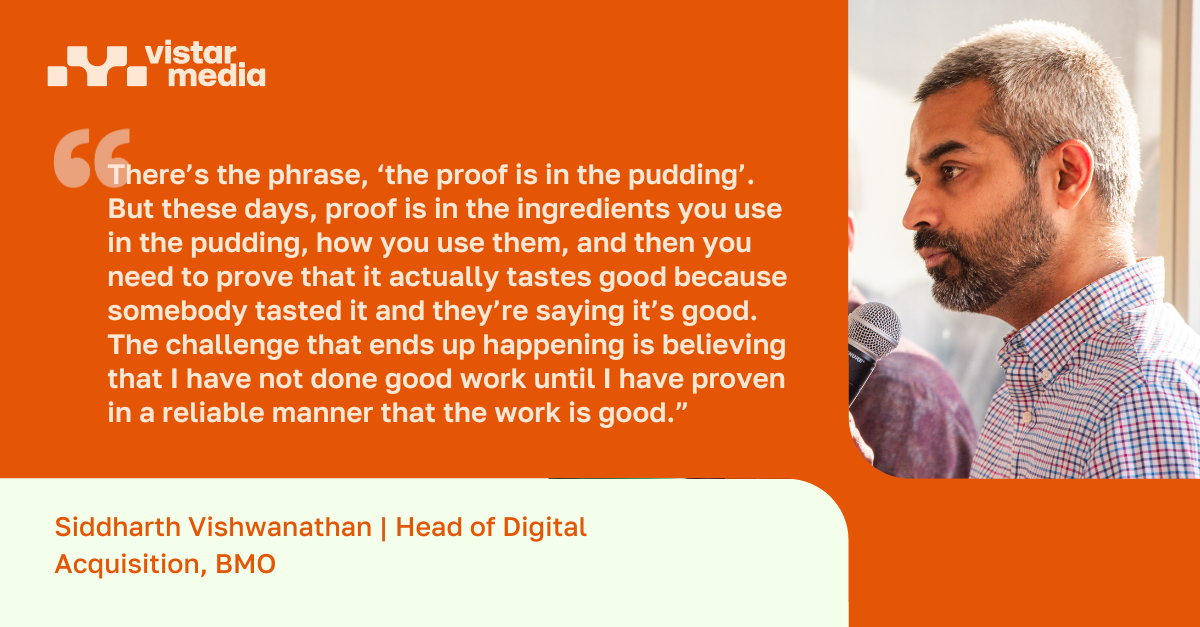 vistar media

“There’s the phrase, ‘the proof is in the pudding’. But these days, proof is in the ingredients you use in the pudding, how you use them, and then you need to prove that it actually tastes good because somebody tasted it and they’re saying it’s good. The challenge that ends up happening is believing that I have not done good work until I have proven in a reliable manner that the work is good.”

Siddharth Vishwanathan | Head of Digital Acquisition, BMO